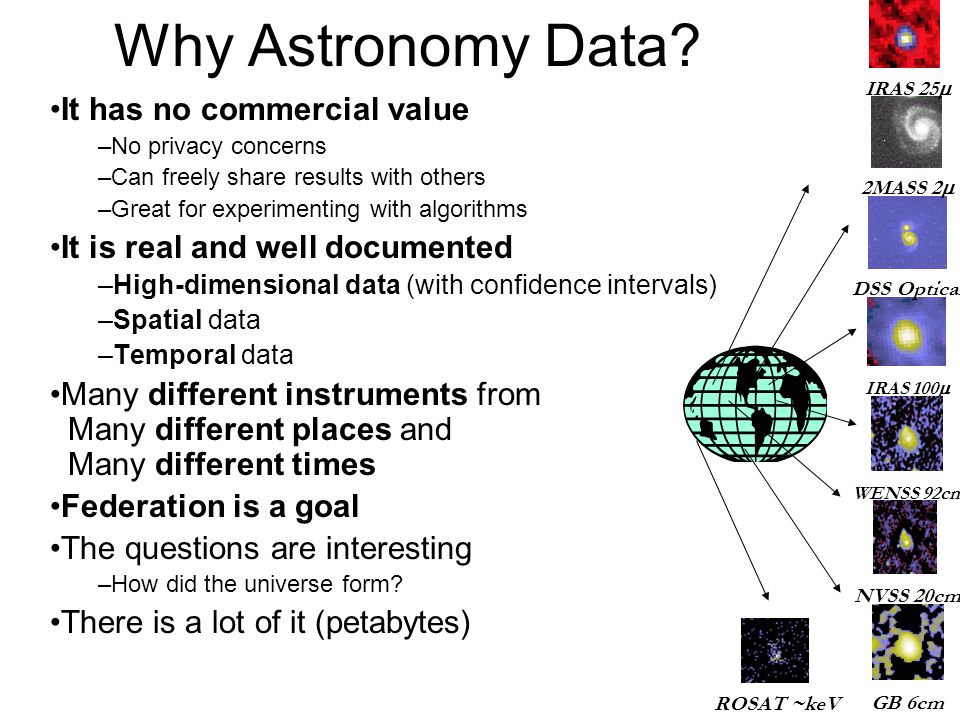 Why Astronomy Data?

•It has no commercial value
–No privacy concerns
–Can freely share results with others
–Great for experimenting with algorithms

•It is real and well documented
–High-dimensional data (with confidence intervals)
–Spatial data
–Temporal data

•Many different instruments from Many different places and Many different times

•Federation is a goal

•The questions are interesting
–How did the universe form?

•There is a lot of it (petabytes)

IRAS 25μ
2MASS 2μ
DSS Optica
IRAS 100μ
WENSS 92cn
NVSS 20cm
ROSAT ~keV
GB 6cm